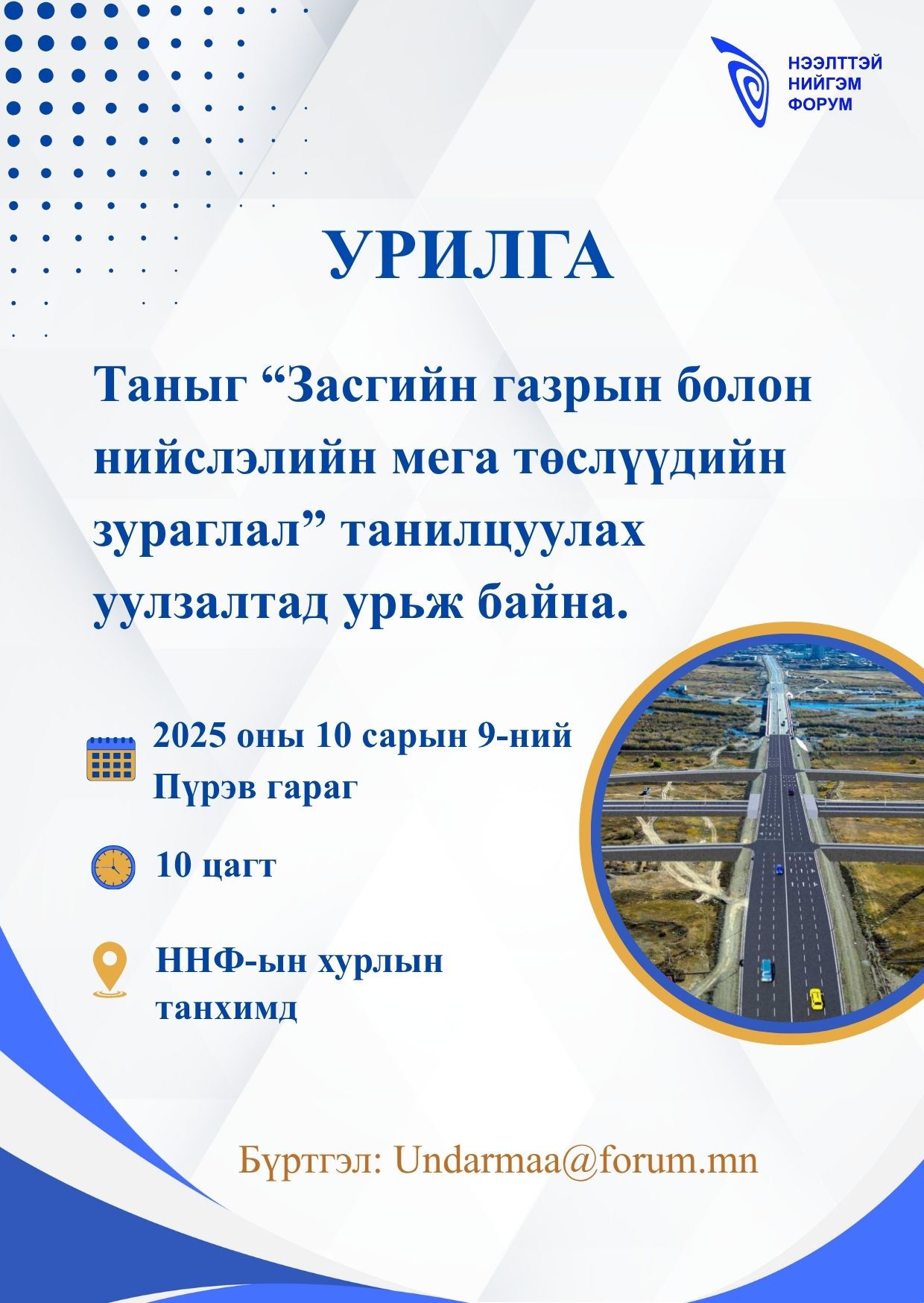 НЭЭЛТТЭЙ
НИЙГЭМ
ФОРУМ

УРИЛГА

Таныг “Засгийн газрын болон нийслэлийн мега төслүүдийн зураглал” танилцуулах уулзалтад урьж байна.

2025 оны 10 сарын 9-ний
Пүрэв гараг

10 цагт

ННФ-ын хурлын
танхимд

Бүртгэл: Undarmaa@forum.mn